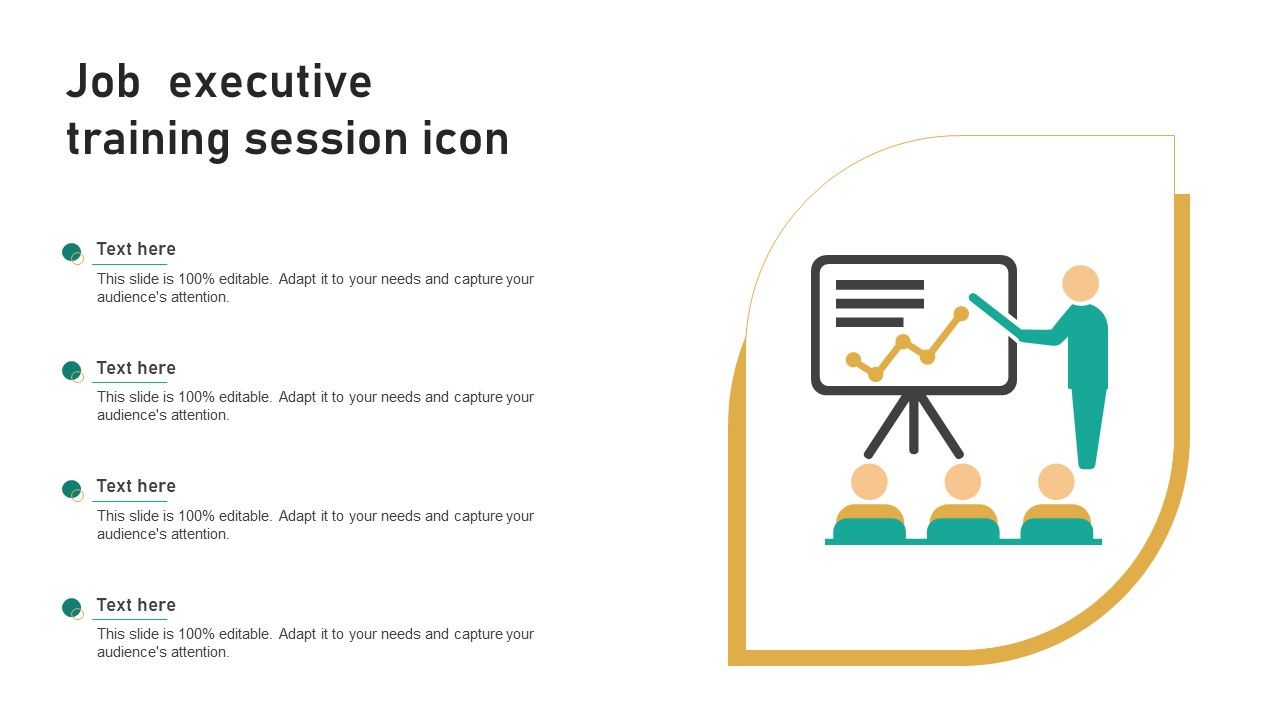 Job executive training session icon

Text here
This slide is 100% editable. Adapt it to your needs and capture your audience's attention.

Text here
This slide is 100% editable. Adapt it to your needs and capture your audience's attention.

Text here
This slide is 100% editable. Adapt it to your needs and capture your audience's attention.

Text here
This slide is 100% editable. Adapt it to your needs and capture your audience's attention.